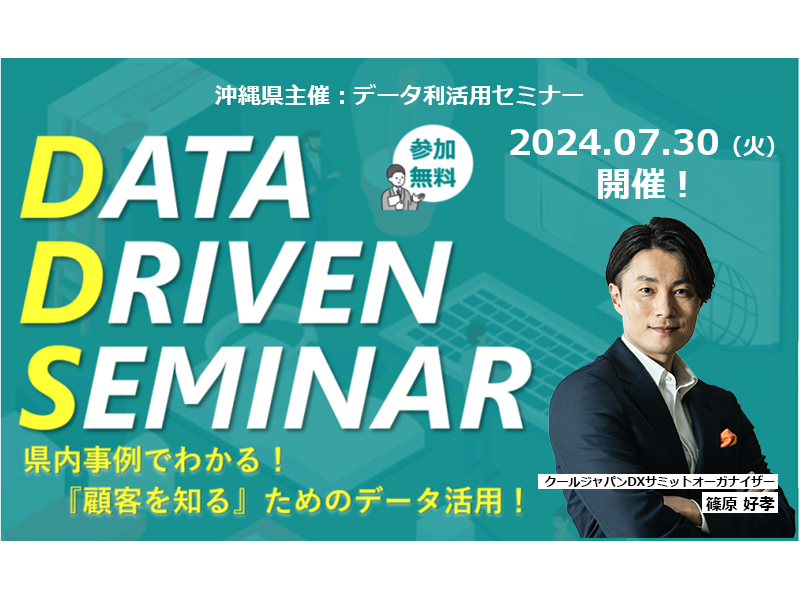 沖縄県主催：データ利活用セミナー

DATA DRIVEN SEMINAR

参加無料

2024.07.30（火）開催！

県内事例でわかる！
『顧客を知る』ためのデータ活用！

クールジャパンDXサミットオーガナイザー
篠原 好孝